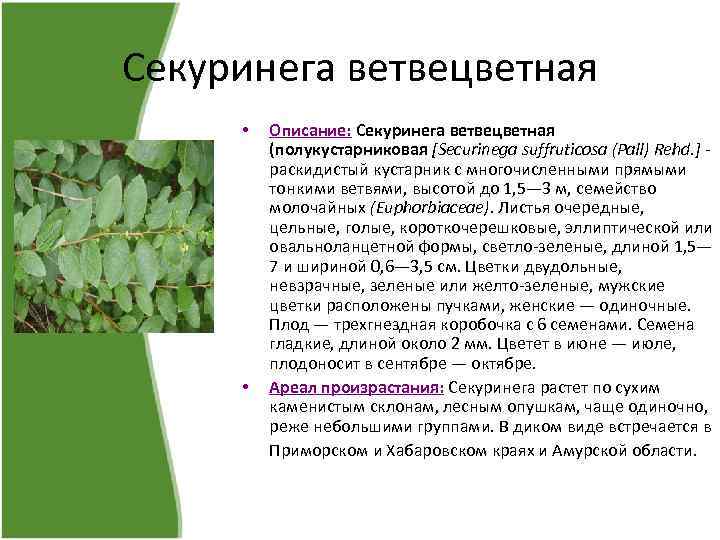 Секуринега ветвецветная

• Описание: Секуринега ветвецветная (полукустарниковая [Securinega suffruticosa (Pall) Rehd.] - раскидистый кустарник с многочисленными прямыми тонкими ветвями, высотой до 1,5—3 м, семейство молочайных (Euphorbiaceae). Листья очередные, цельные, голые, короткочерешковые, эллиптической или овальноланцетной формы, светло-зеленые, длиной 1,5—7 и шириной 0,6—3,5 см. Цветки двудольные, невзрачные, зеленые или желто-зеленые, мужские цветки расположены пучками, женские — одиночные. Плод — трехгнездная коробочка с 6 семенами. Семена гладкие, длиной около 2 мм. Цветет в июне — июле, плодоносит в сентябре — октябре.

• Ареал произрастания: Секуринега растет по сухим каменистым склонам, лесным опушкам, чаще одиночно, реже небольшими группами. В диком виде встречается в Приморском и Хабаровском краях и Амурской области.